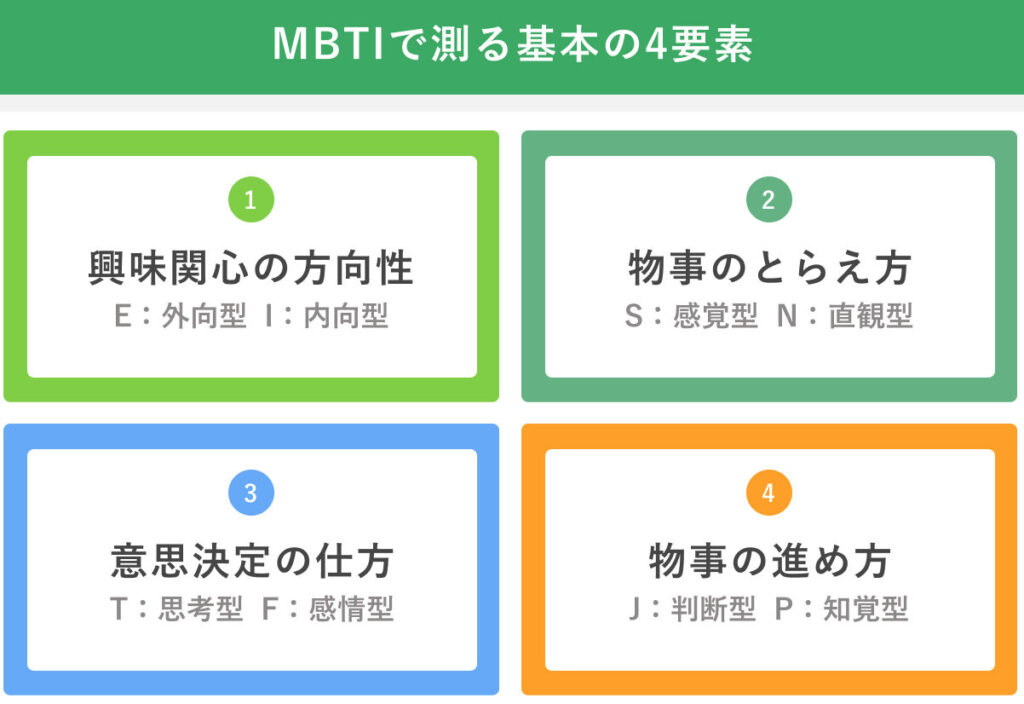 MBTIで測る基本の4要素

1
興味関心の方向性
E：外向型 I：内向型

2
物事のとらえ方
S：感覚型 N：直観型

3
意思決定の仕方
T：思考型 F：感情型

4
物事の進め方
J：判断型 P：知覚型